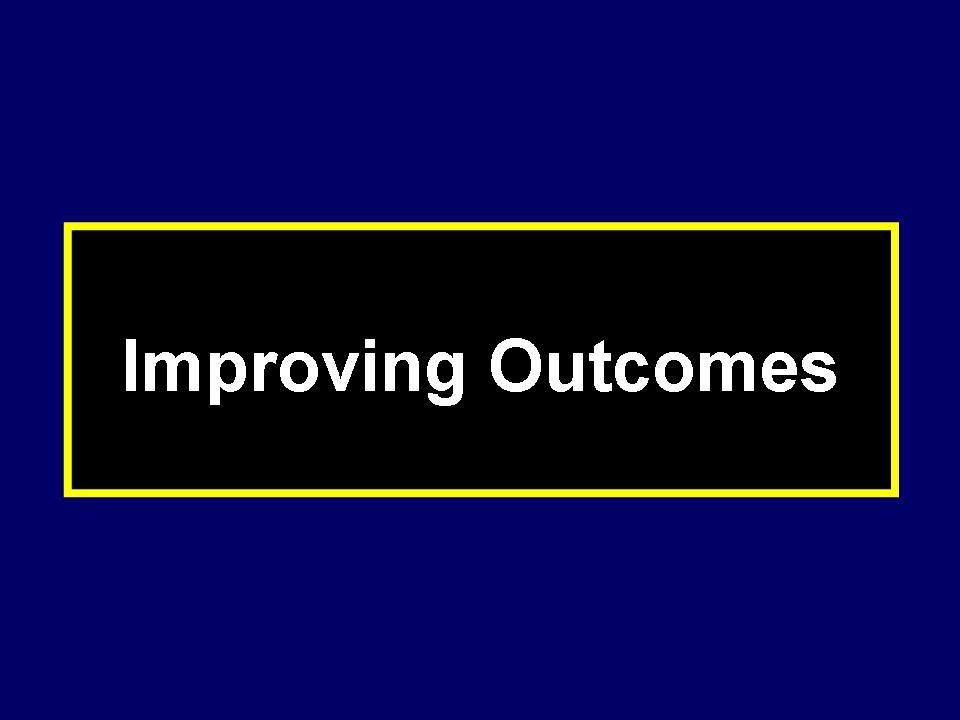 Improving Outcomes